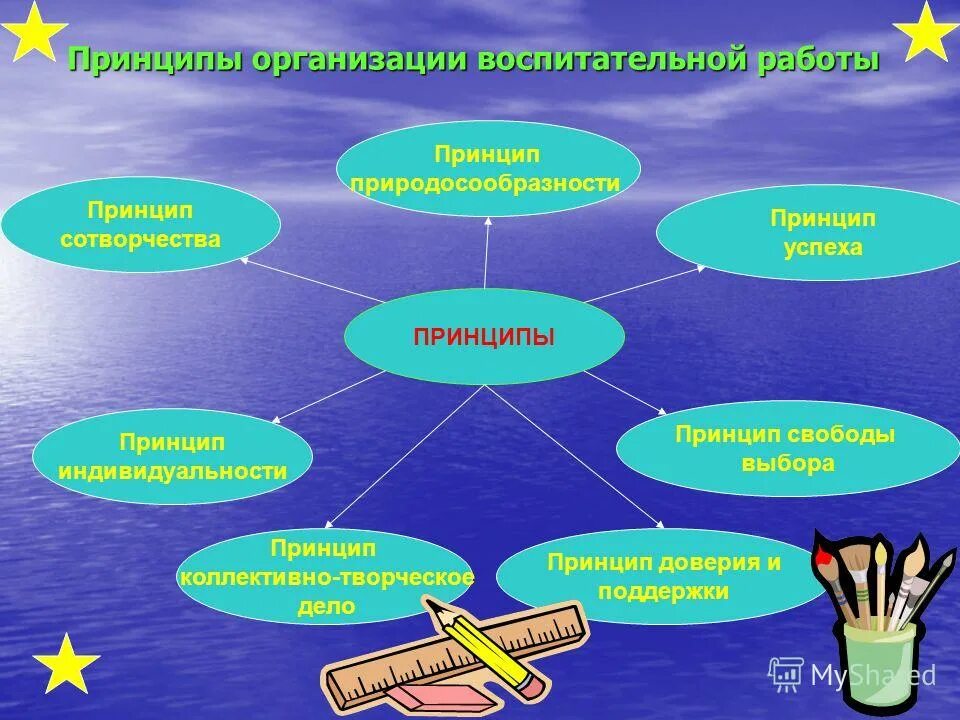 Принципы организации воспитательной работы

Принцип природосообразности

Принцип сотворчества

Принцип успеха

ПРИНЦИПЫ

Принцип индивидуальности

Принцип свободы выбора

Принцип коллективно-творческое дело

Принцип доверия и поддержки

MyShared